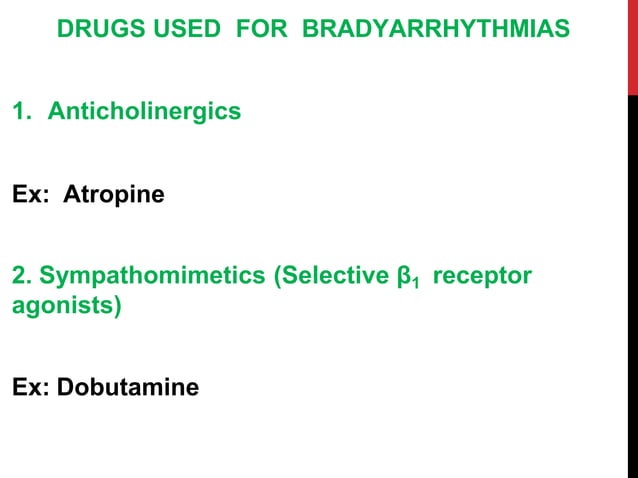 DRUGS USED FOR BRADYARRHYTHMIAS

1. Anticholinergics

Ex: Atropine

2. Sympathomimetics (Selective $\beta_1$ receptor agonists)

Ex: Dobutamine